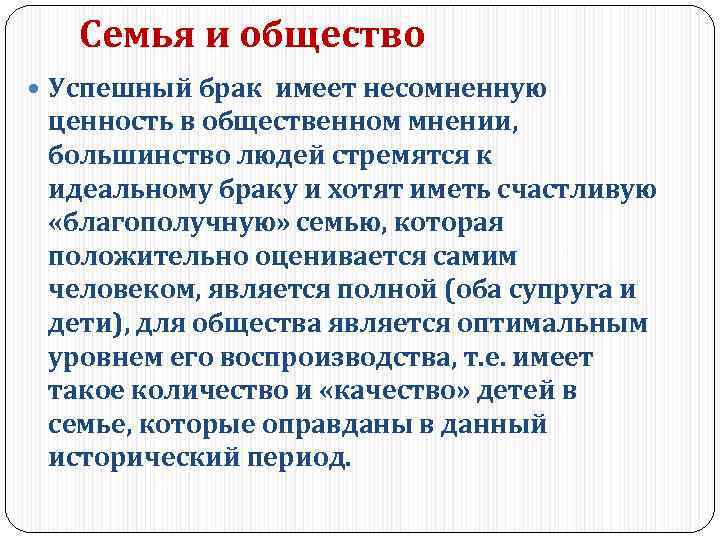 Семья и общество

Успешный брак имеет несомненную ценность в общественном мнении, большинство людей стремятся к идеальному браку и хотят иметь счастливую «благополучную» семью, которая положительно оценивается самим человеком, является полной (оба супруга и дети), для общества является оптимальным уровнем его воспроизводства, т.е. имеет такое количество и «качество» детей в семье, которые оправданы в данный исторический период.